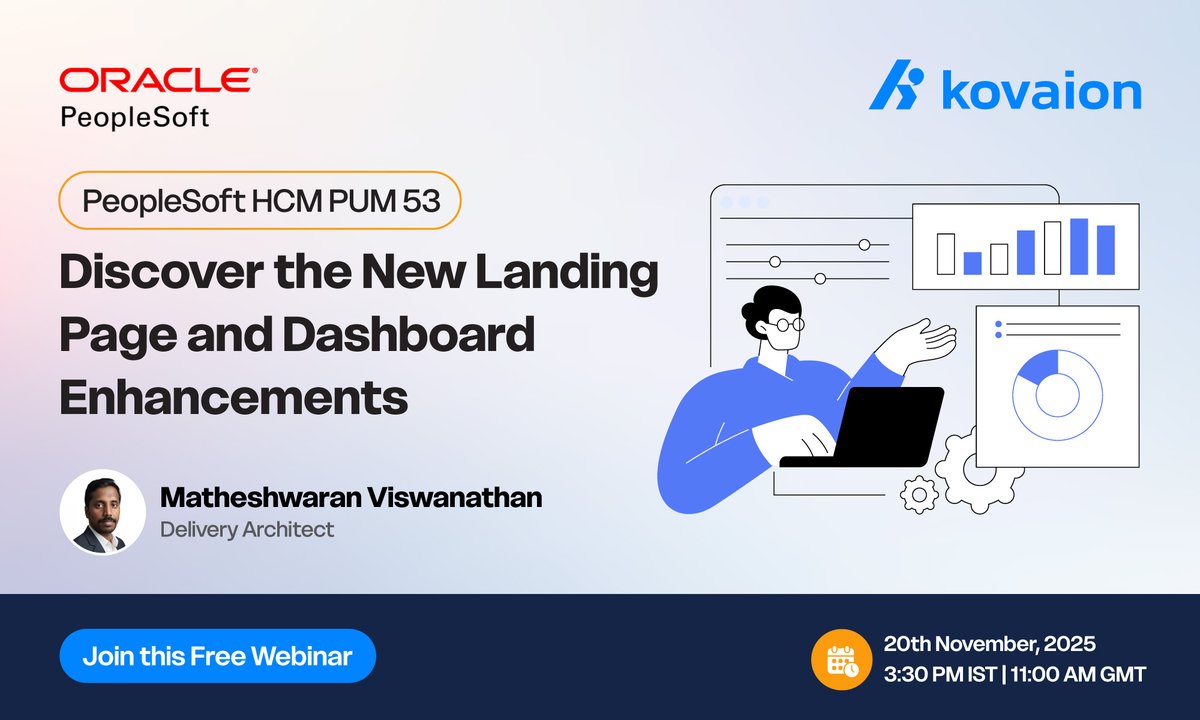 ORACLE®
PeopleSoft

kovaion

PeopleSoft HCM PUM 53

Discover the New Landing Page and Dashboard Enhancements

Matheshwaran Viswanathan
Delivery Architect

Join this Free Webinar

20th November, 2025
3:30 PM IST | 11:00 AM GMT